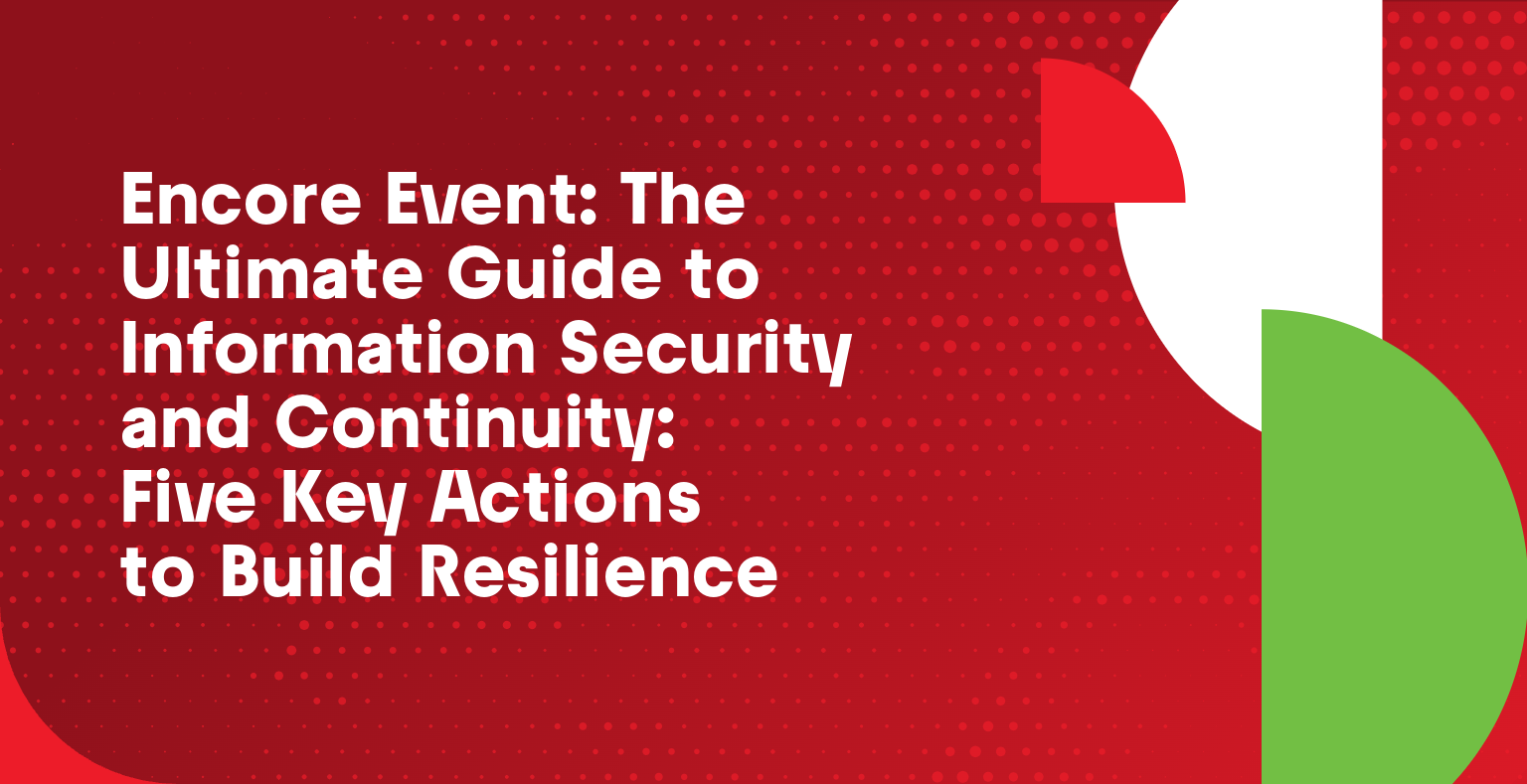 Encore Event: The Ultimate Guide to Information Security and Continuity: Five Key Actions to Build Resilience